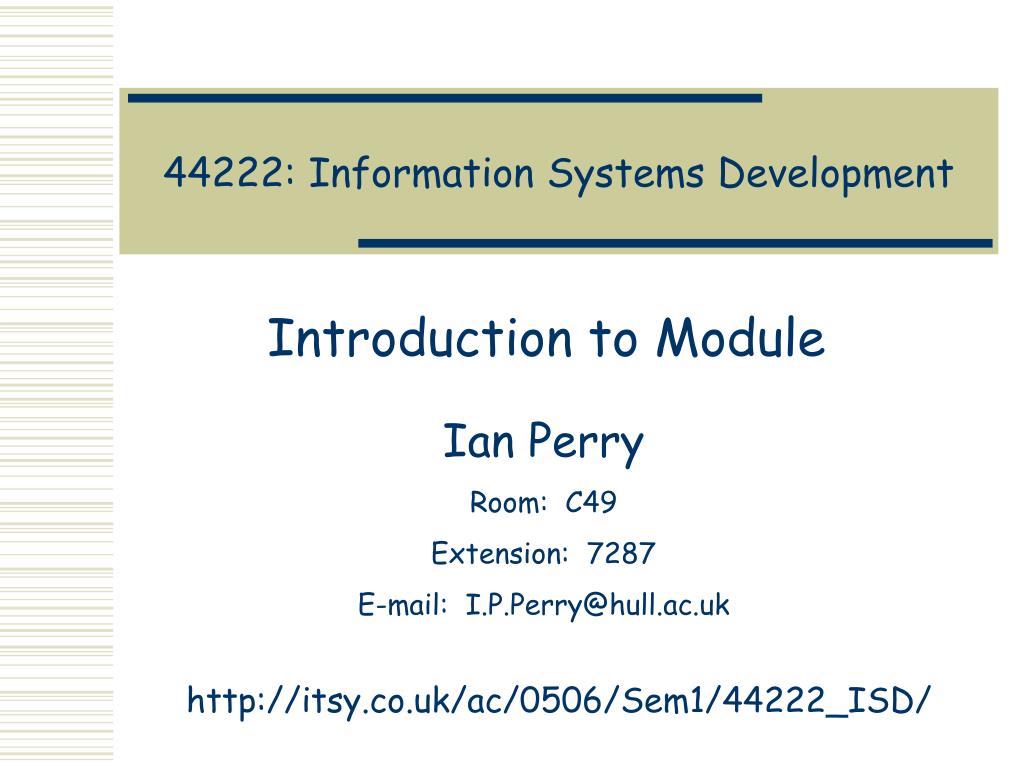 44222: Information Systems Development

Introduction to Module

Ian Perry

Room: C49

Extension: 7287

E-mail: I.P.Perry@hull.ac.uk

http://itsy.co.uk/ac/0506/Sem1/44222_ISD/